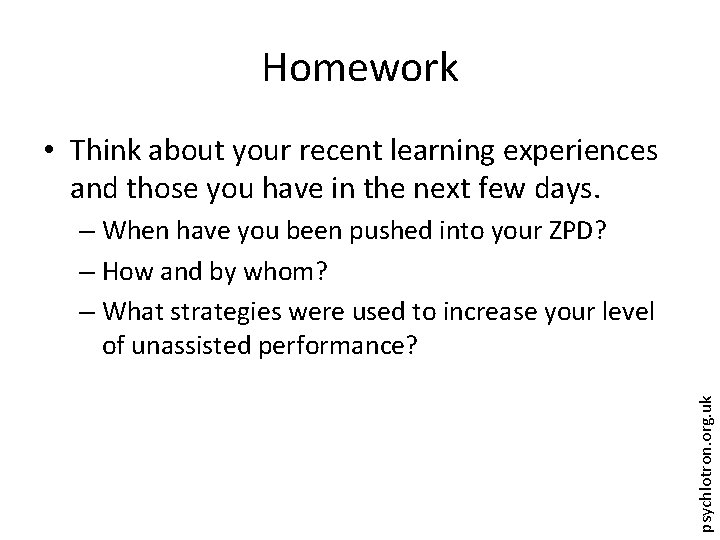 Homework

• Think about your recent learning experiences and those you have in the next few days.
– When have you been pushed into your ZPD?
– How and by whom?
– What strategies were used to increase your level of unassisted performance?

psychlotron.org.uk